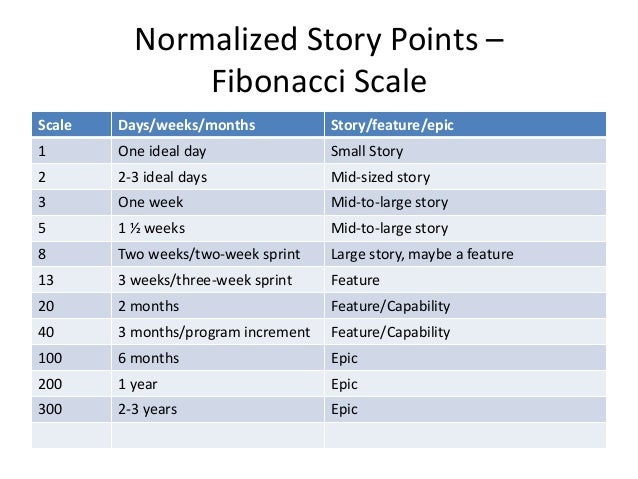 Normalized Story Points – Fibonacci Scale

| Scale | Days/weeks/months | Story/feature/epic |
|---|---|---|
| 1 | One ideal day | Small Story |
| 2 | 2-3 ideal days | Mid-sized story |
| 3 | One week | Mid-to-large story |
| 5 | 1 ½ weeks | Mid-to-large story |
| 8 | Two weeks/two-week sprint | Large story, maybe a feature |
| 13 | 3 weeks/three-week sprint | Feature |
| 20 | 2 months | Feature/Capability |
| 40 | 3 months/program increment | Feature/Capability |
| 100 | 6 months | Epic |
| 200 | 1 year | Epic |
| 300 | 2-3 years | Epic |
| | | |